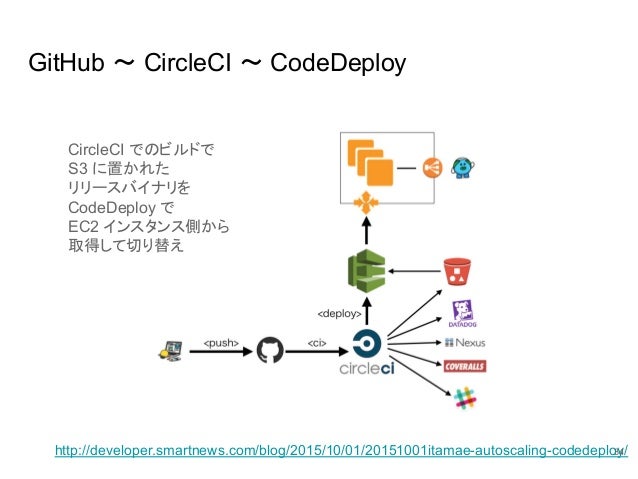 GitHub 〜 CircleCI 〜 CodeDeploy

CircleCI でのビルドで
S3 に置かれた
リリースバイナリを
CodeDeploy で
EC2 インスタンス側から
取得して切り替え

<deploy>

<push>

<ci>

circleci

DATADOG

Nexus

COVERALLS

http://developer.smartnews.com/blog/2015/10/01/20151001itamae-autoscaling-codedeploy/

24